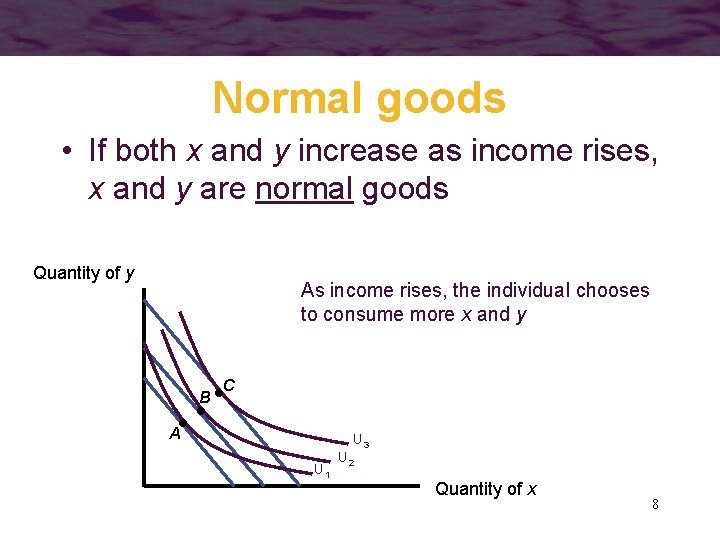 Normal goods

• If both $x$ and $y$ increase as income rises, $x$ and $y$ are normal goods

Quantity of $y$

As income rises, the individual chooses to consume more $x$ and $y$

C

B

A

$U_3$

$U_2$

$U_1$

Quantity of $x$

8